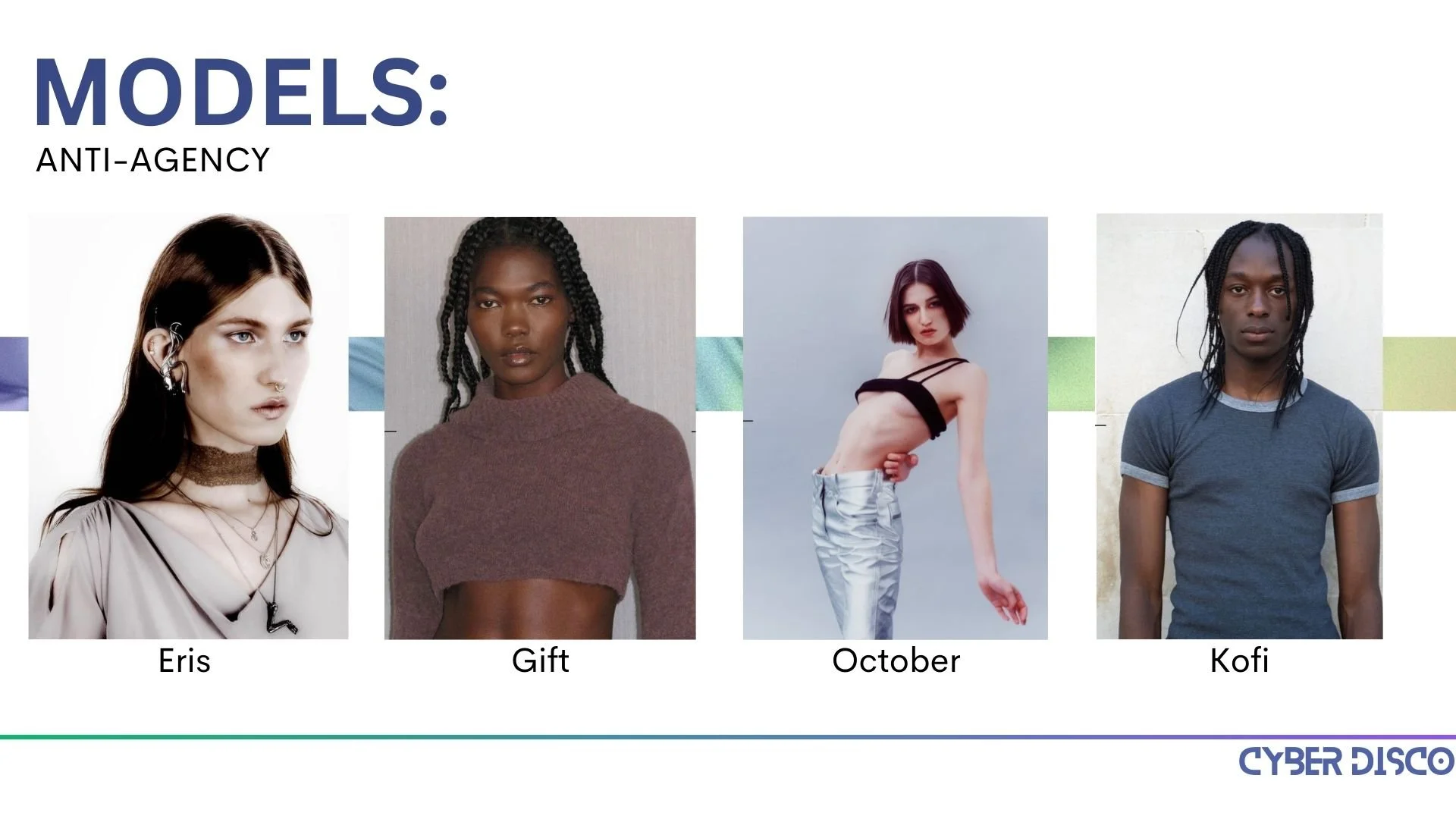 MODELS:
ANTI-AGENCY

Eris

Gift

October

Kofi

CYBER DISCO